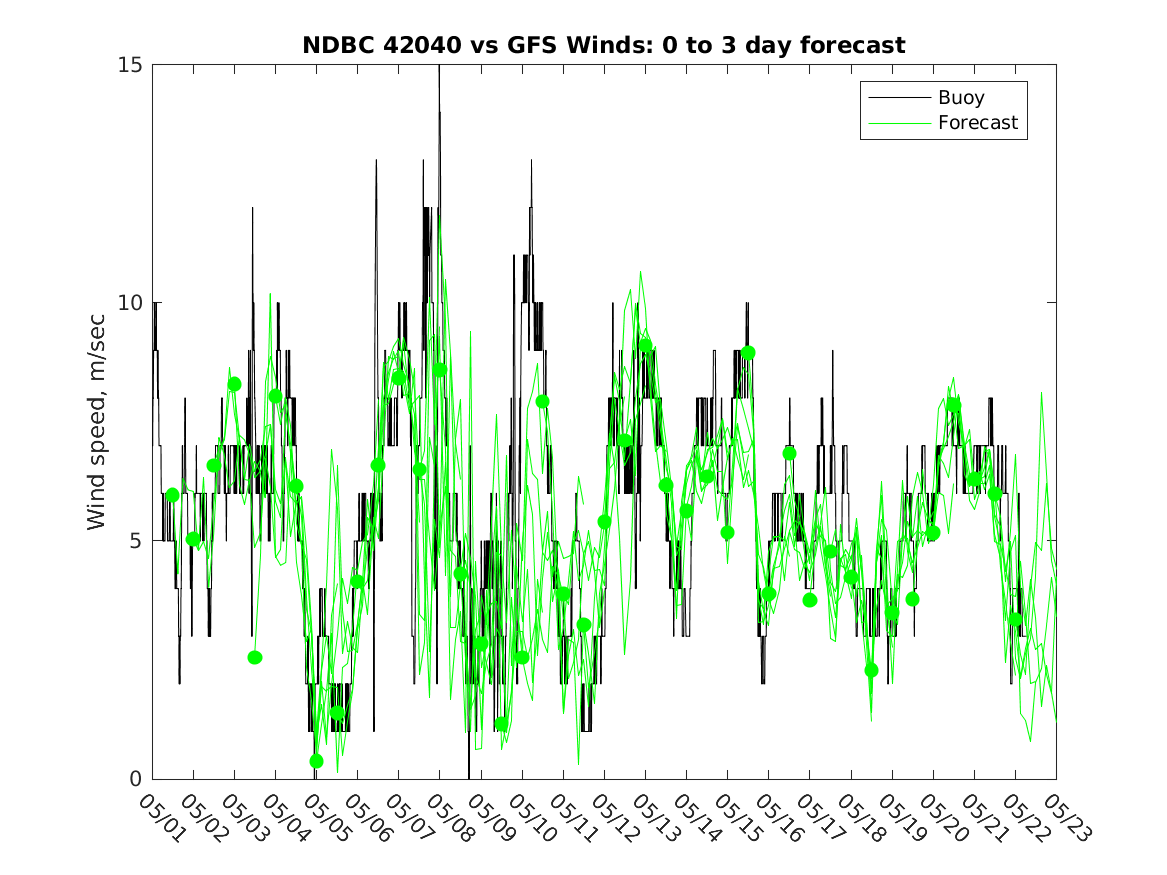 NDBC 42040 vs GFS Winds: 0 to 3 day forecast

Buoy
Forecast

Wind speed, m/sec

15
10
5
0

05/01
05/02
05/03
05/04
05/05
05/06
05/07
05/08
05/09
05/10
05/11
05/12
05/13
05/14
05/15
05/16
05/17
05/18
05/19
05/20
05/21
05/22
05/23